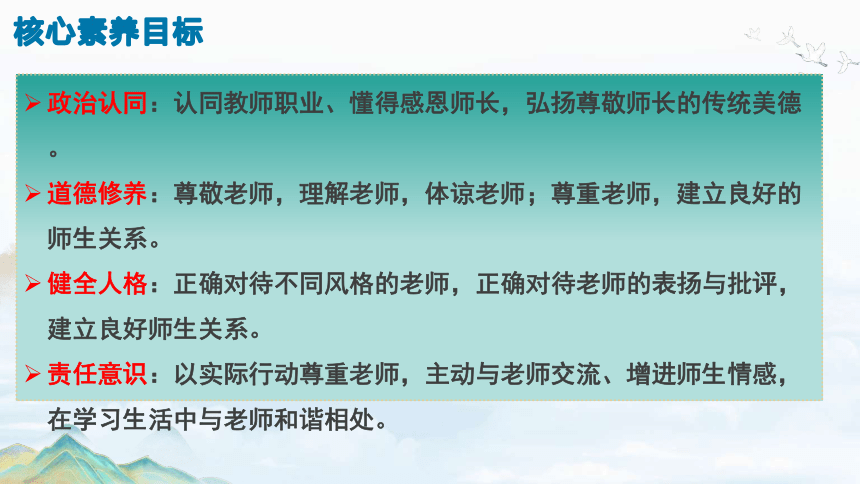 核心素养目标

➢ 政治认同：认同教师职业、懂得感恩师长，弘扬尊敬师长的传统美德。

➢ 道德修养：尊敬老师，理解老师，体谅老师；尊重老师，建立良好的师生关系。

➢ 健全人格：正确对待不同风格的老师，正确对待老师的表扬与批评，建立良好师生关系。

➢ 责任意识：以实际行动尊重老师，主动与老师交流、增进师生情感，在学习生活中与老师和谐相处。